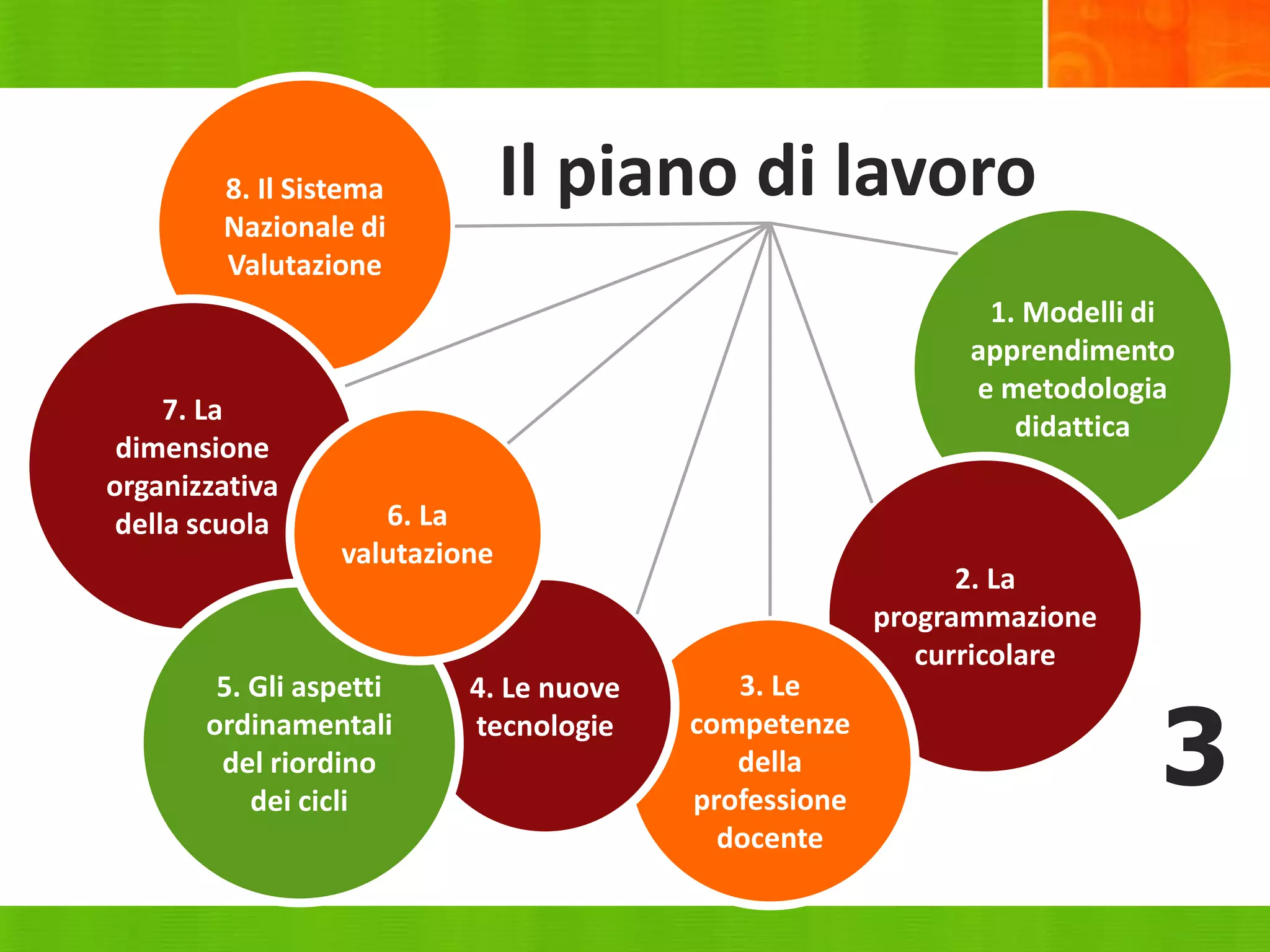 Il piano di lavoro

8. Il Sistema Nazionale di Valutazione

1. Modelli di apprendimento e metodologia didattica

7. La dimensione organizzativa della scuola

6. La valutazione

2. La programmazione curricolare

5. Gli aspetti ordinamentali del riordino dei cicli

4. Le nuove tecnologie

3. Le competenze della professione docente

3